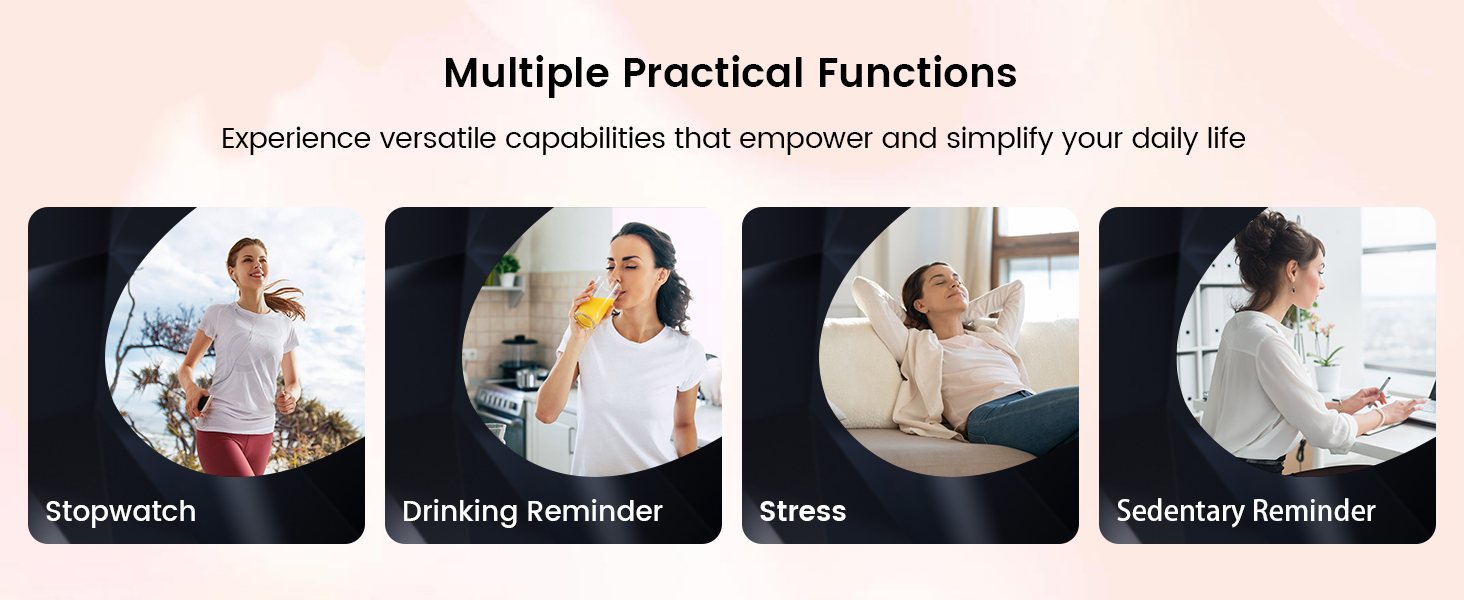 Multiple Practical Functions

Experience versatile capabilities that empower and simplify your daily life

Stopwatch

Drinking Reminder

Stress

Sedentary Reminder